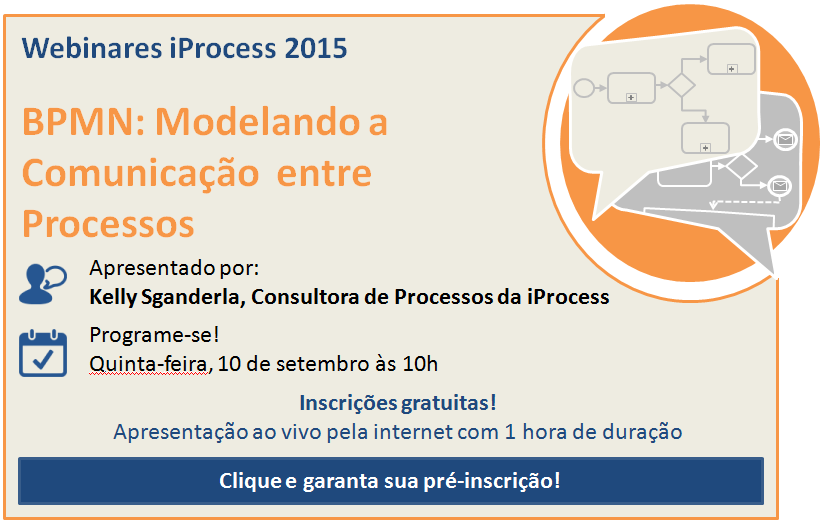 Webinares iProcess 2015

BPMN: Modelando a Comunicação entre Processos

Apresentado por:
Kelly Sganderla, Consultora de Processos da iProcess

Programe-se!
Quinta-feira, 10 de setembro às 10h

Inscrições gratuitas!
Apresentação ao vivo pela internet com 1 hora de duração

Clique e garanta sua pré-inscrição!